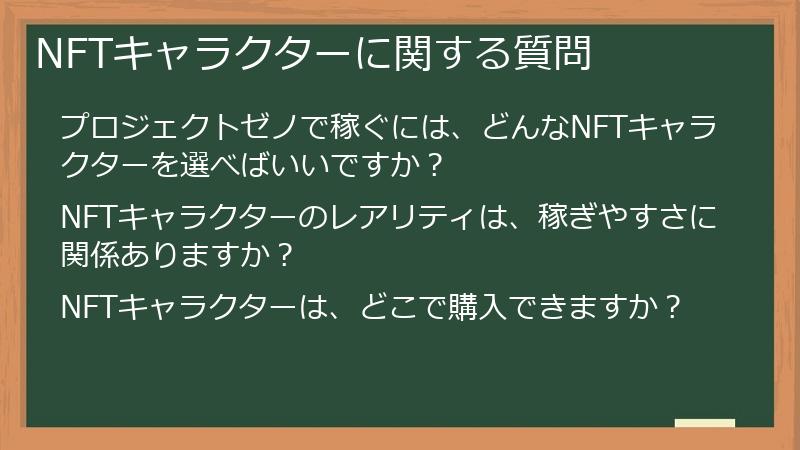 NFTキャラクターに関する質問

プロジェクトゼノで稼ぐには、どんなNFTキャラクターを選べばいいですか？

NFTキャラクターのレアリティは、稼ぎやすさに関係ありますか？

NFTキャラクターは、どこで購入できますか？